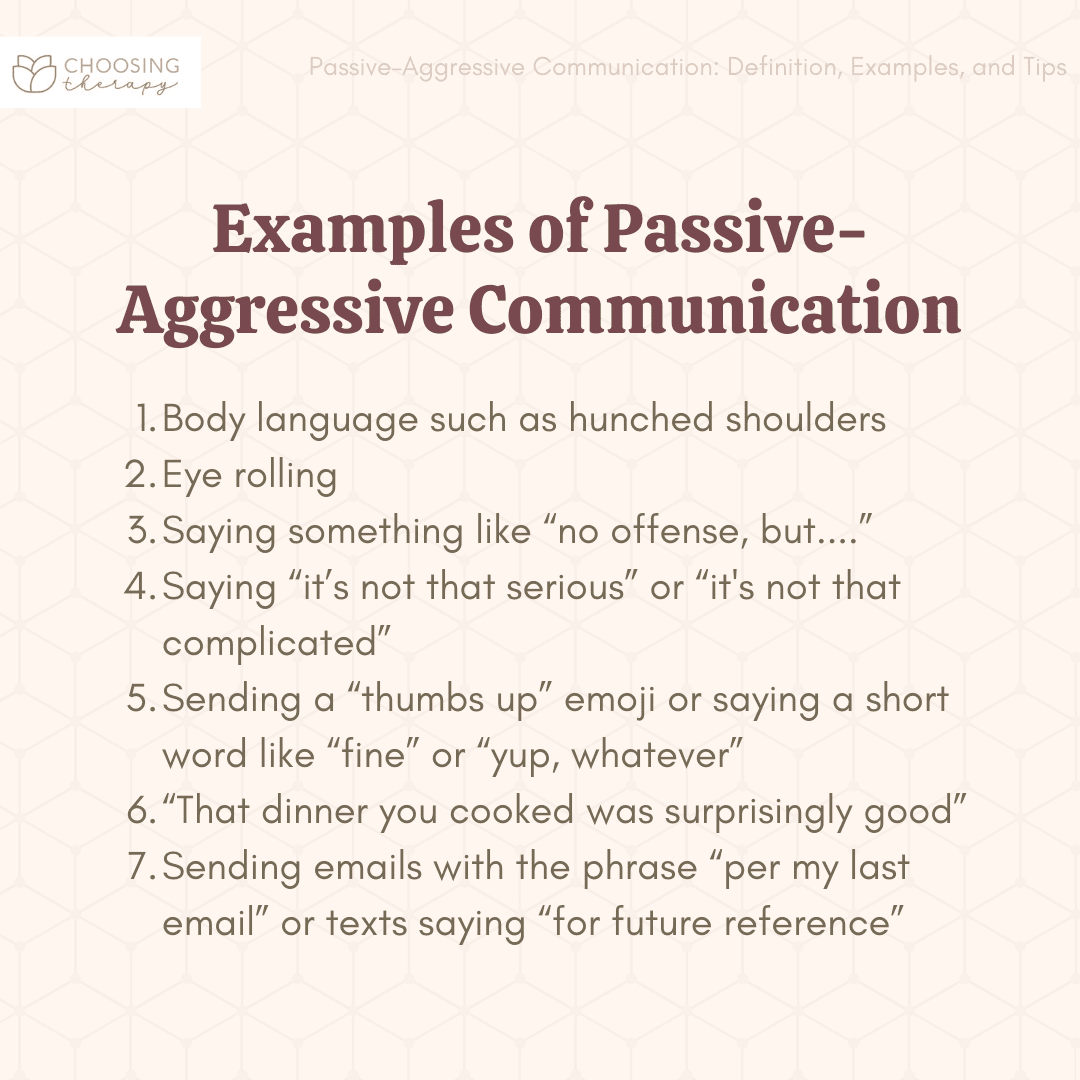 CHOOSING therapy

Passive-Aggressive Communication: Definition, Examples, and Tips

Examples of Passive-Aggressive Communication

1. Body language such as hunched shoulders
2. Eye rolling
3. Saying something like “no offense, but....”
4. Saying “it’s not that serious” or “it's not that complicated”
5. Sending a “thumbs up” emoji or saying a short word like “fine” or “yup, whatever”
6. “That dinner you cooked was surprisingly good”
7. Sending emails with the phrase “per my last email” or texts saying “for future reference”